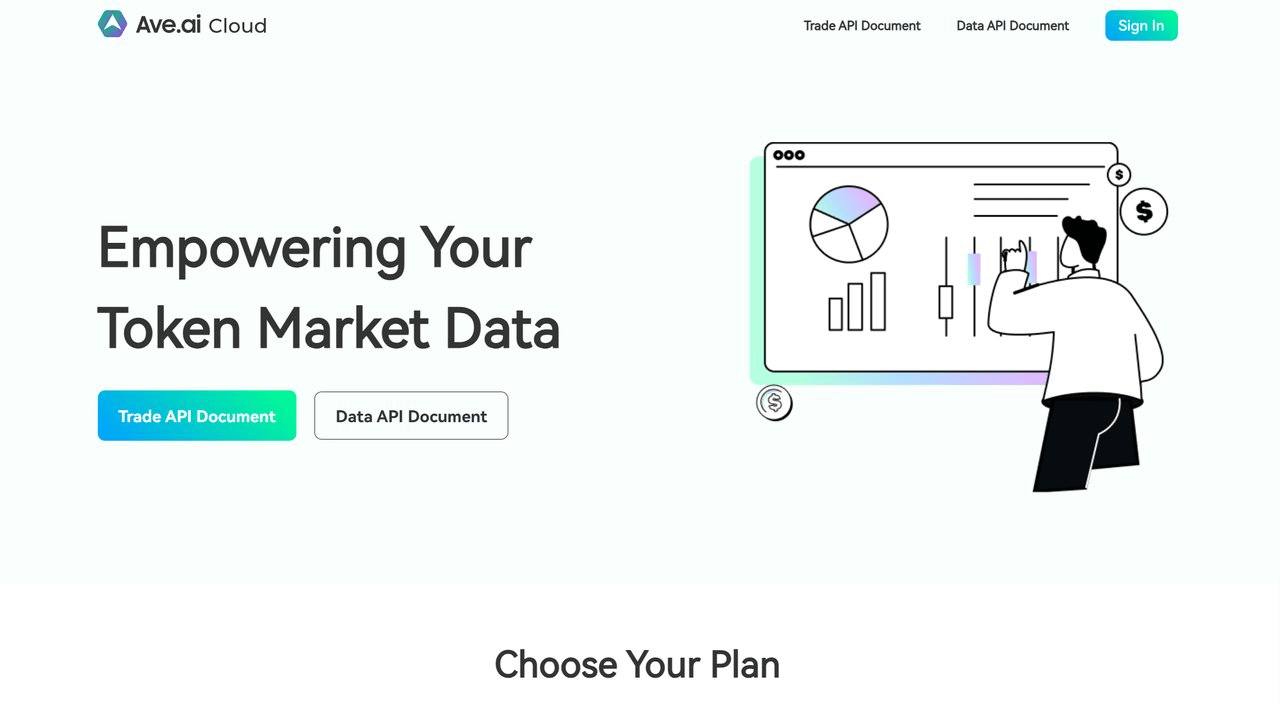 Ave.ai Cloud

Trade API Document Data API Document Sign In

Empowering Your Token Market Data

Trade API Document Data API Document

$

$

$

Choose Your Plan